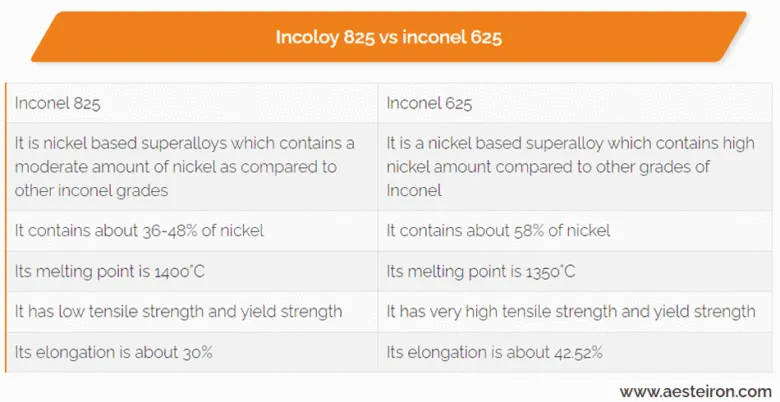 Incoloy 825 vs inconel 625

| Inconel 825 | Inconel 625 |
|---|---|
| It is nickel based superalloys which contains a moderate amount of nickel as compared to other inconel grades | It is a nickel based superalloy which contains high nickel amount compared to other grades of Inconel |
| It contains about 36-48% of nickel | It contains about 58% of nickel |
| Its melting point is 1400°C | Its melting point is 1350°C |
| It has low tensile strength and yield strength | It has very high tensile strength and yield strength |
| Its elongation is about 30% | Its elongation is about 42.52% |

www.aesteiron.com